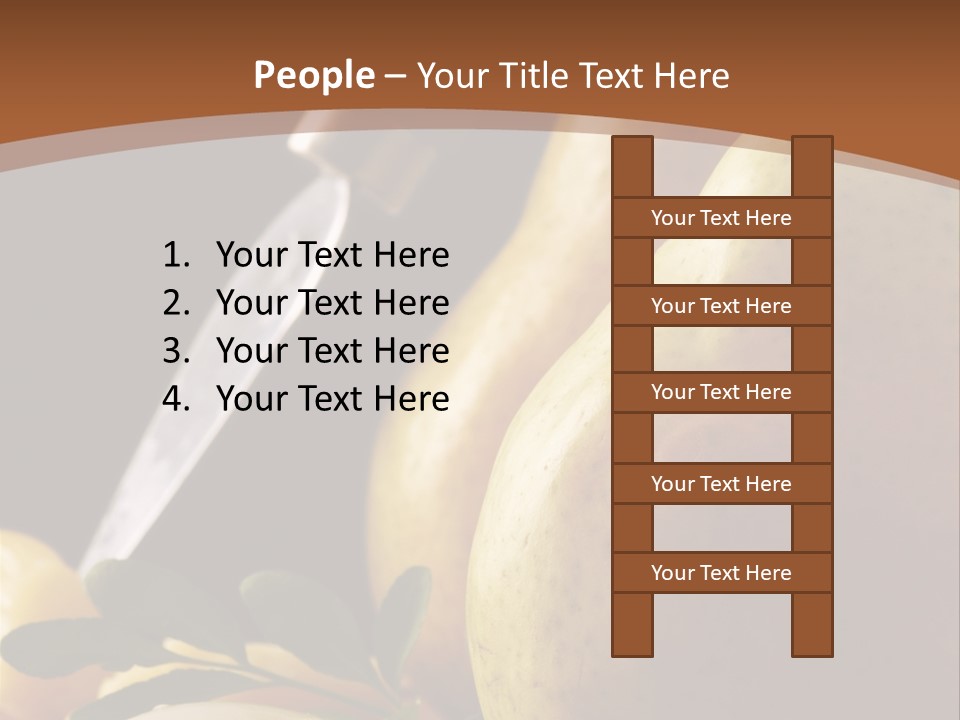 People – Your Title Text Here

1. Your Text Here
2. Your Text Here
3. Your Text Here
4. Your Text Here

Your Text Here

Your Text Here

Your Text Here

Your Text Here

Your Text Here